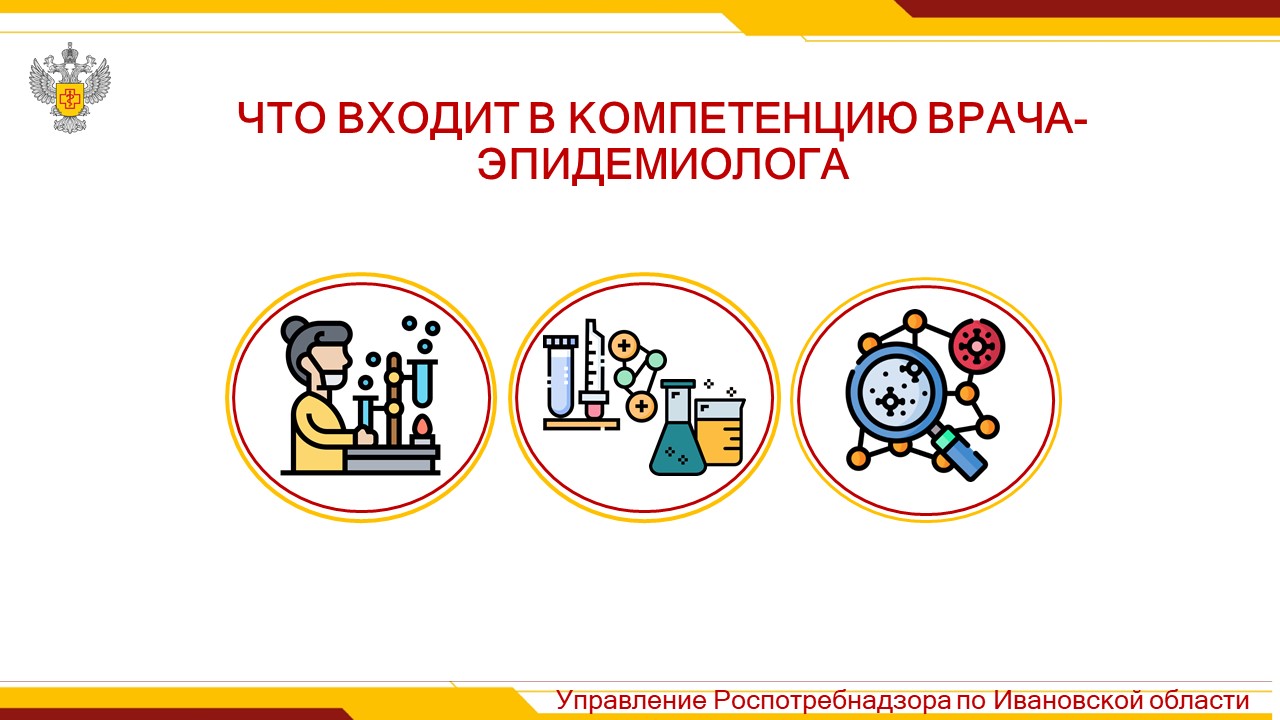 ЧТО ВХОДИТ В КОМПЕТЕНЦИЮ ВРАЧА-ЭПИДЕМИОЛОГА

Управление Роспотребнадзора по Ивановской области